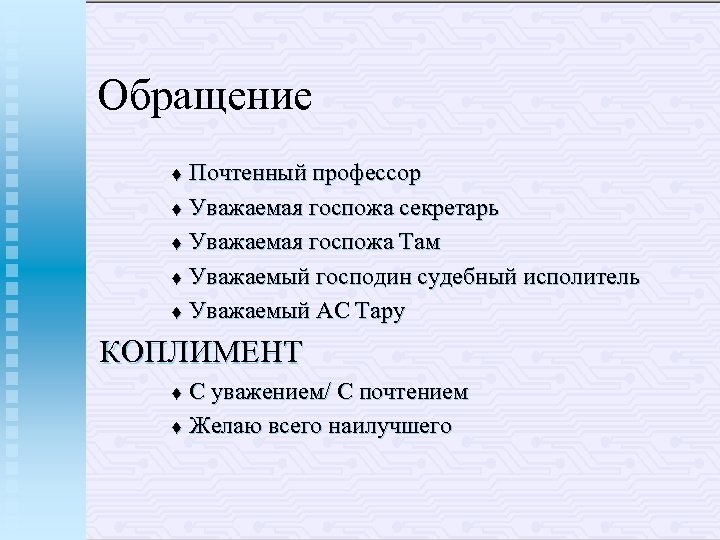 Обращение

♦ Почтенный профессор
♦ Уважаемая госпожа секретарь
♦ Уважаемая госпожа Там
♦ Уважаемый господин судебный исполитель
♦ Уважаемый АС Тару

КОПЛИМЕНТ

♦ С уважением/ С почтением
♦ Желаю всего наилучшего